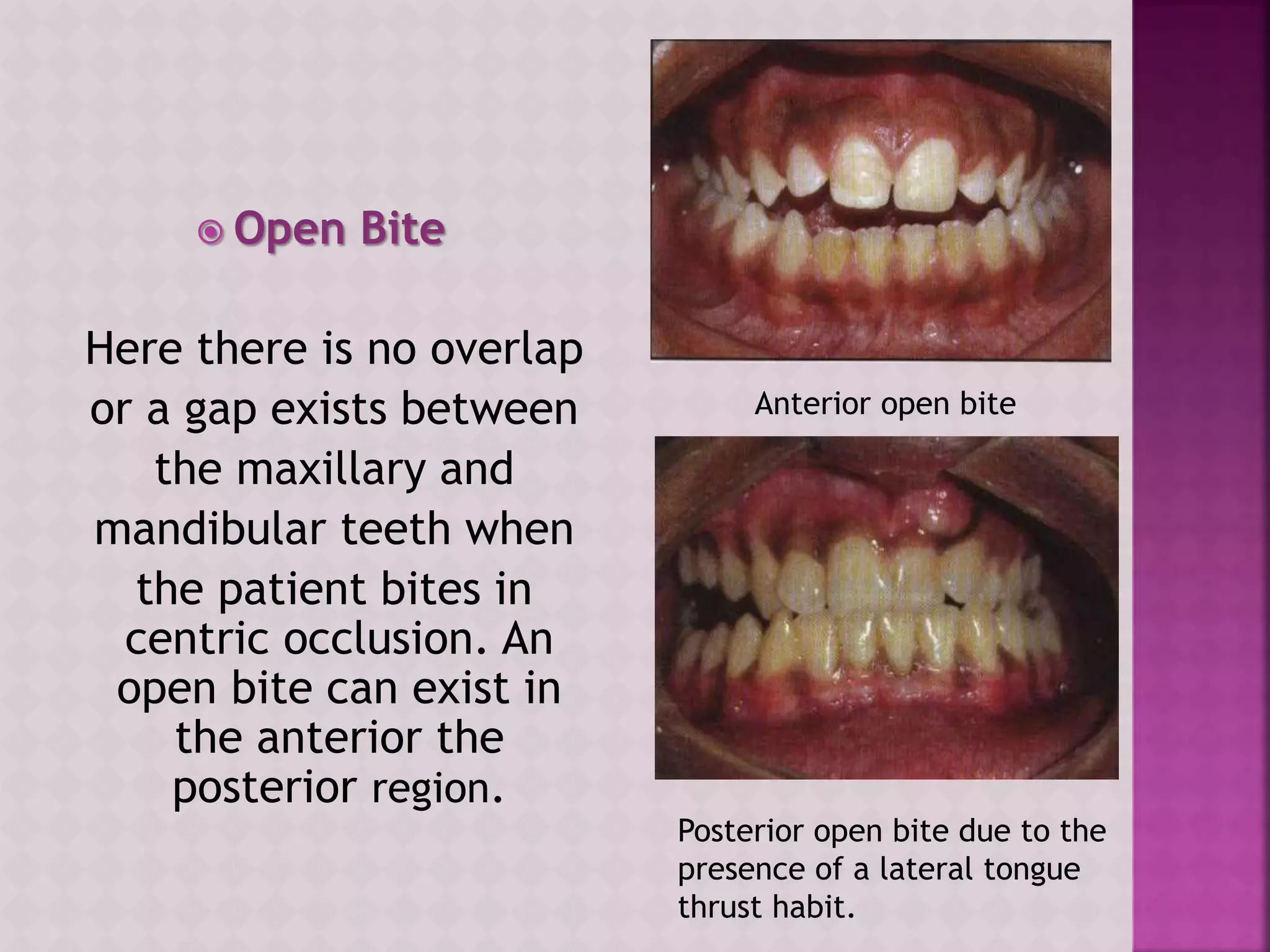 Open Bite

Here there is no overlap or a gap exists between the maxillary and mandibular teeth when the patient bites in centric occlusion. An open bite can exist in the anterior the posterior region.

Anterior open bite

Posterior open bite due to the presence of a lateral tongue thrust habit.